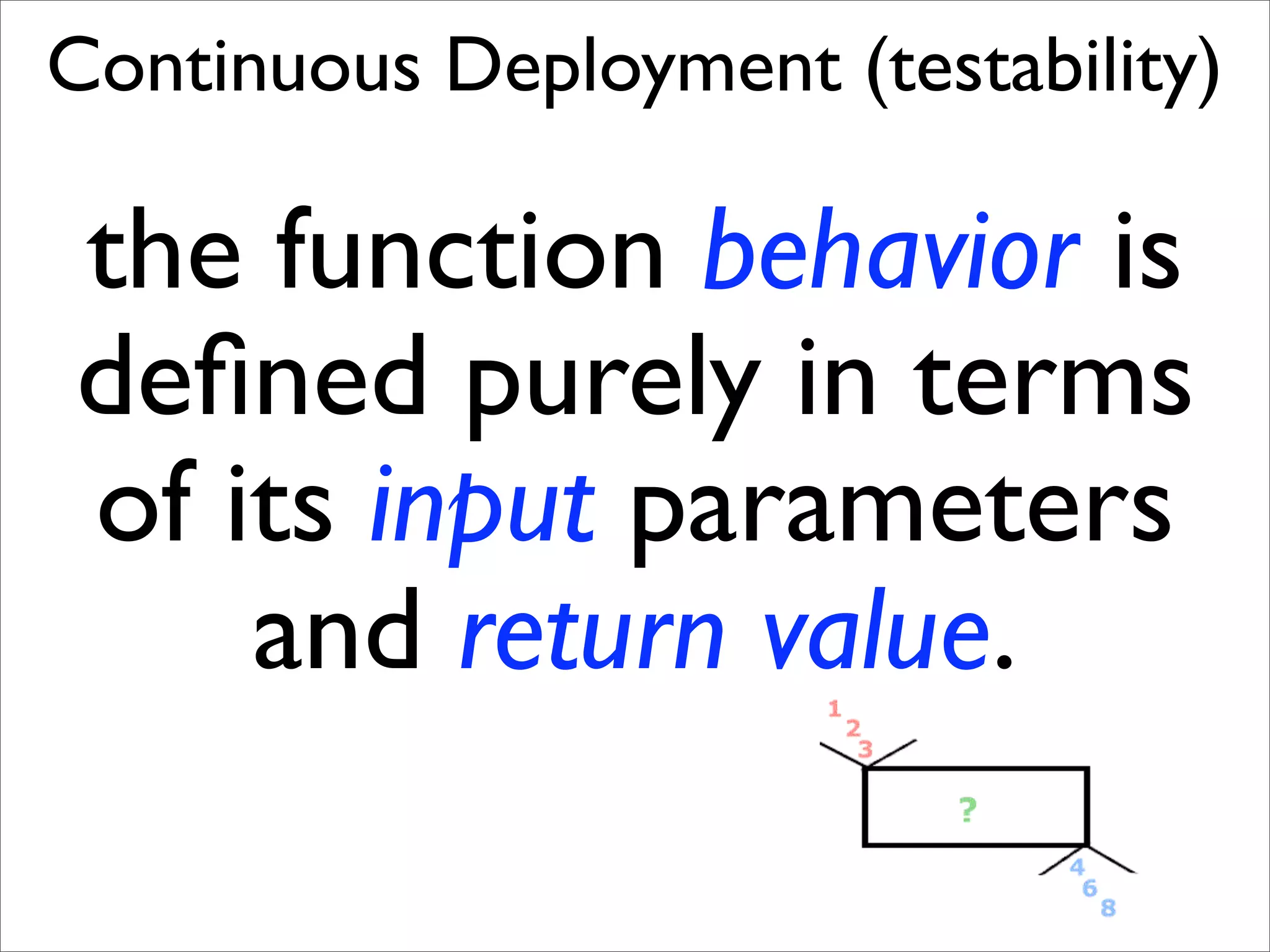 Continuous Deployment (testability)

the function behavior is defined purely in terms of its input parameters and return value.

1
2
3
?
4
6
8